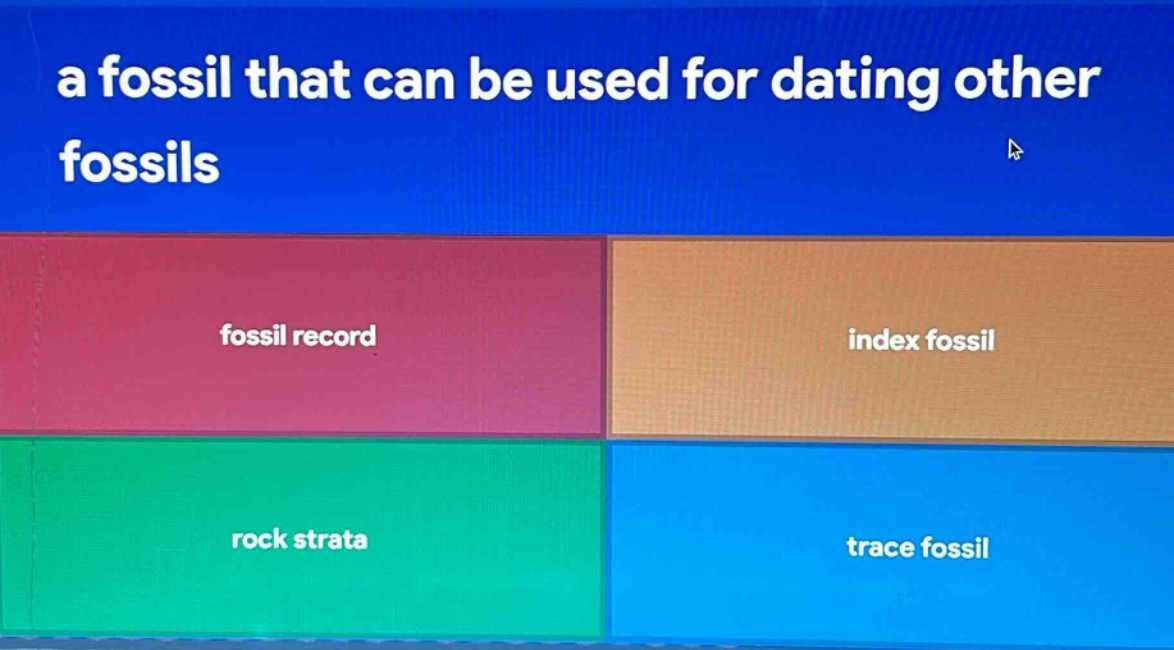 a fossil that can be used for dating other fossils

fossil record

index fossil

rock strata

trace fossil